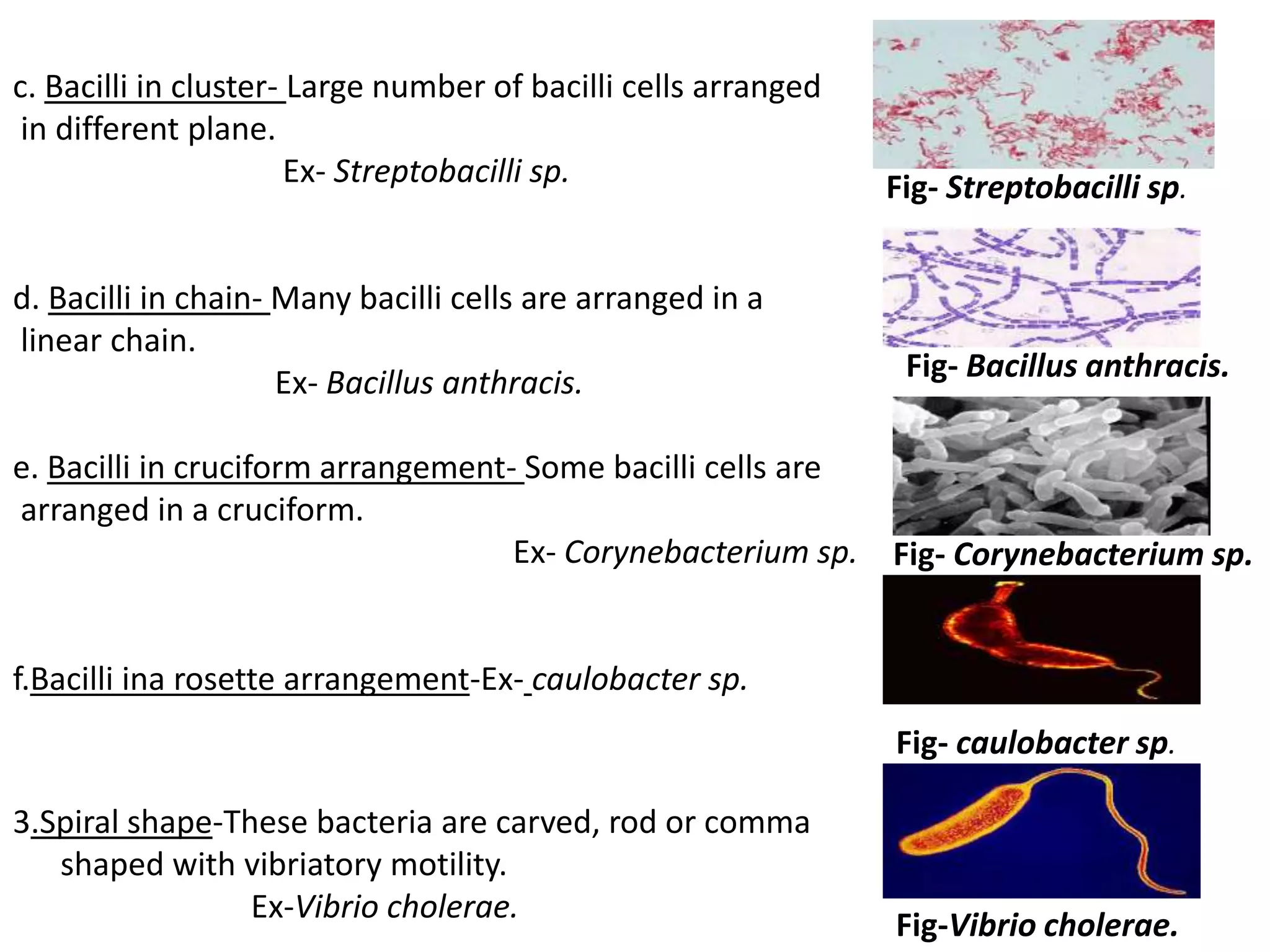 c. Bacilli in cluster- Large number of bacilli cells arranged in different plane.

Ex- Streptobacilli sp.

Fig- Streptobacilli sp.

d. Bacilli in chain- Many bacilli cells are arranged in a linear chain.

Ex- Bacillus anthracis.

Fig- Bacillus anthracis.

e. Bacilli in cruciform arrangement- Some bacilli cells are arranged in a cruciform.

Ex- Corynebacterium sp.

Fig- Corynebacterium sp.

f.Bacilli ina rosette arrangement-Ex- caulobacter sp.

Fig- caulobacter sp.

3.Spiral shape-These bacteria are carved, rod or comma shaped with vibriatory motility.

Ex-Vibrio cholerae.

Fig-Vibrio cholerae.